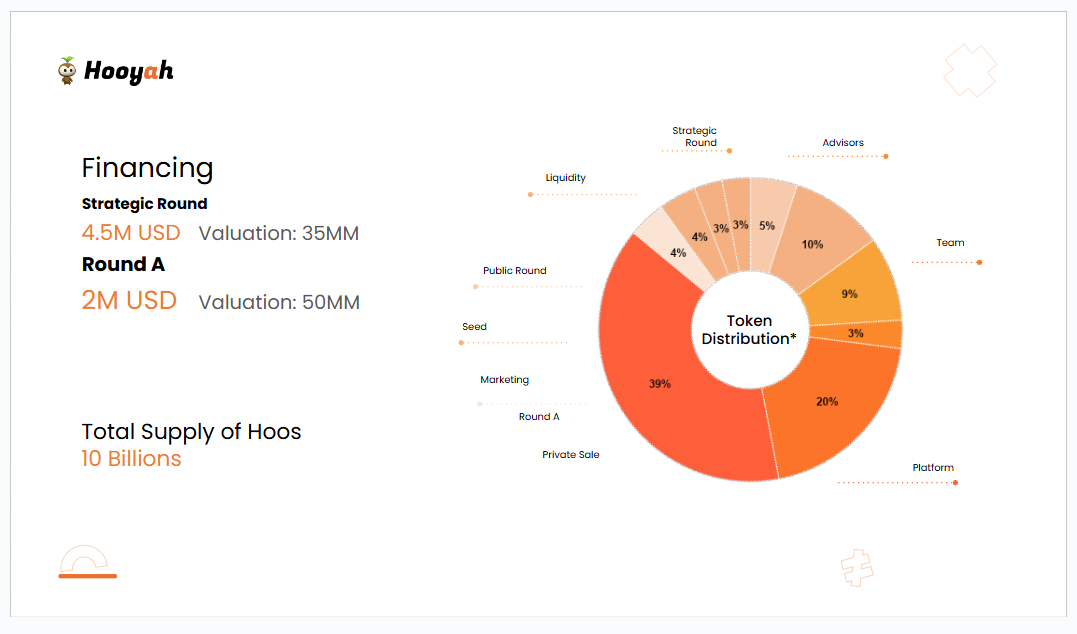 Hooyah

Financing

Strategic Round

4.5M USD Valuation: 35MM

Round A

2M USD Valuation: 50MM

Total Supply of Hoos

10 Billions

Strategic Round

Advisors

Liquidity

Team

Public Round

Seed

Marketing

Round A

Private Sale

Platform

Token Distribution*

5%

10%

9%

3%

20%

39%

4%

4%

3%

3%